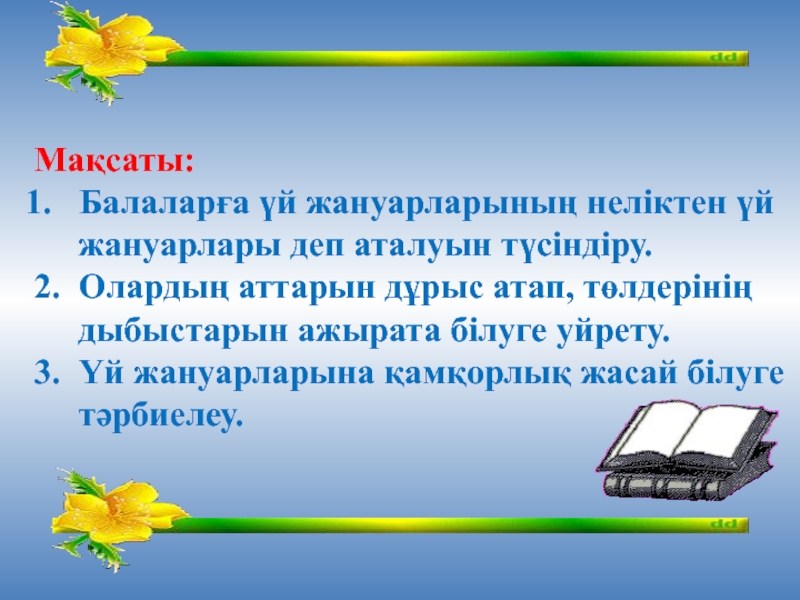 Мақсаты:

1. Балаларға үй жануарларының неліктен үй жануарлары деп аталуын түсіндіру.
2. Олардың аттарын дұрыс атап, төлдерінің дыбыстарын ажырата білуге уйрету.
3. Үй жануарларына қамқорлық жасай білуге тәрбиелеу.